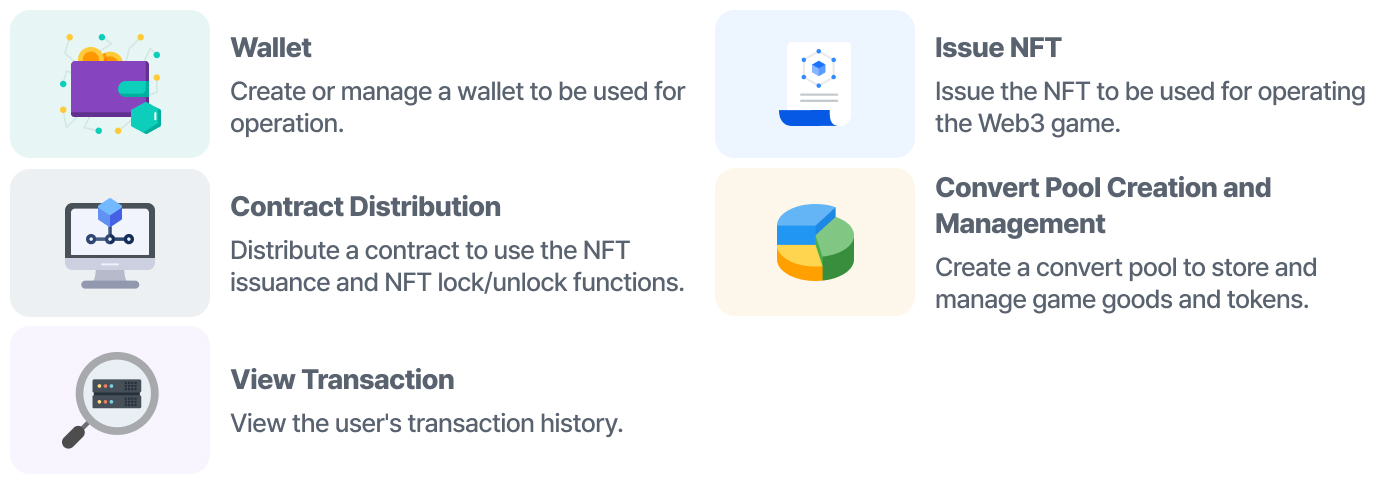 Wallet

Create or manage a wallet to be used for operation.

Contract Distribution

Distribute a contract to use the NFT issuance and NFT lock/unlock functions.

View Transaction

View the user's transaction history.

Issue NFT

Issue the NFT to be used for operating the Web3 game.

Convert Pool Creation and Management

Create a convert pool to store and manage game goods and tokens.